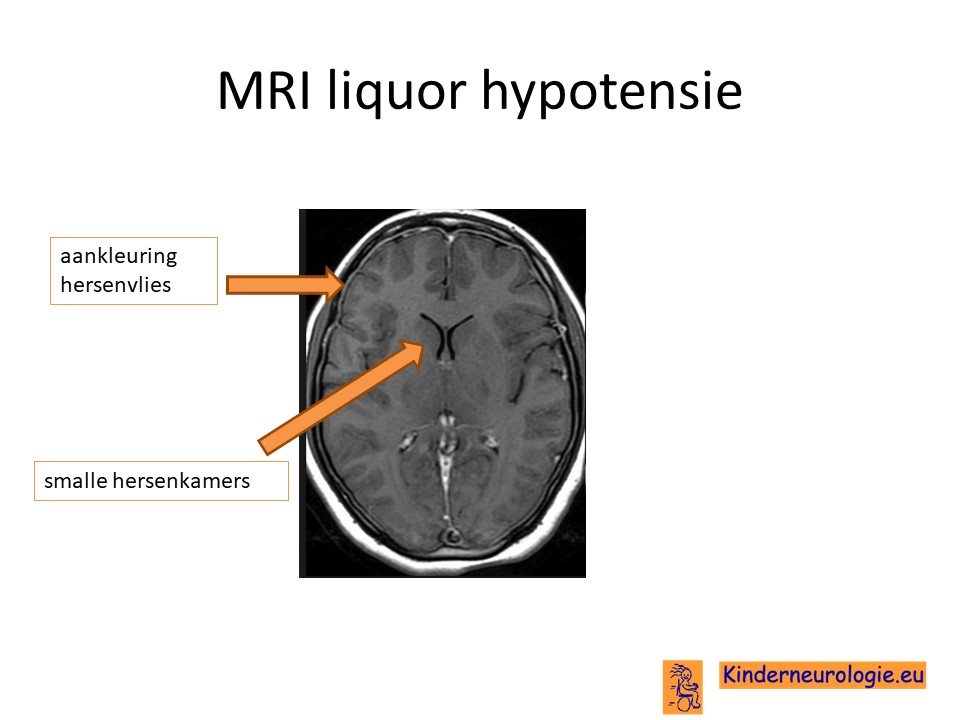 MRI liquor hypotensie

aankleuring hersenvlies

smalle hersenkamers

Kinderneurologie.eu